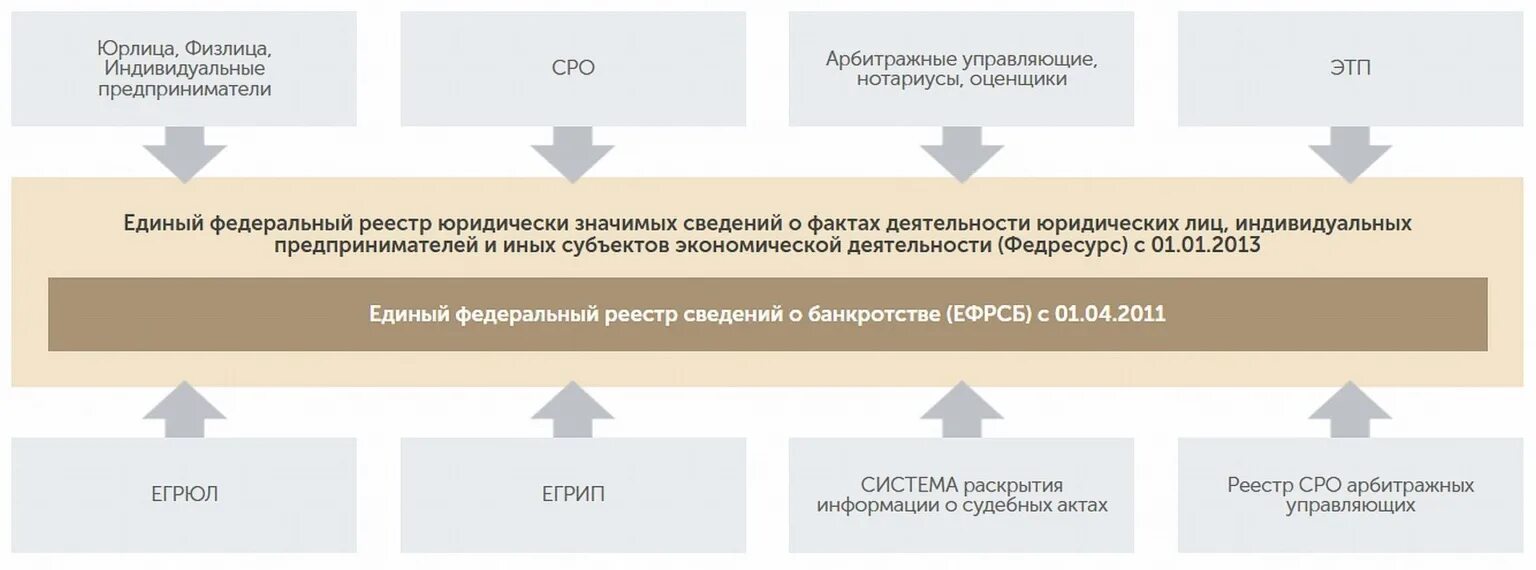 Юрлица, Физлица, Индивидуальные предприниматели

СРО

Арбитражные управляющие, нотариусы, оценщики

ЭТП

Единый федеральный реестр юридически значимых сведений о фактах деятельности юридических лиц, индивидуальных предпринимателей и иных субъектов экономической деятельности (Федресурс) с 01.01.2013

Единый федеральный реестр сведений о банкротстве (ЕФРСБ) с 01.04.2011

ЕГРЮЛ

ЕГРИП

СИСТЕМА раскрытия информации о судебных актах

Реестр СРО арбитражных управляющих